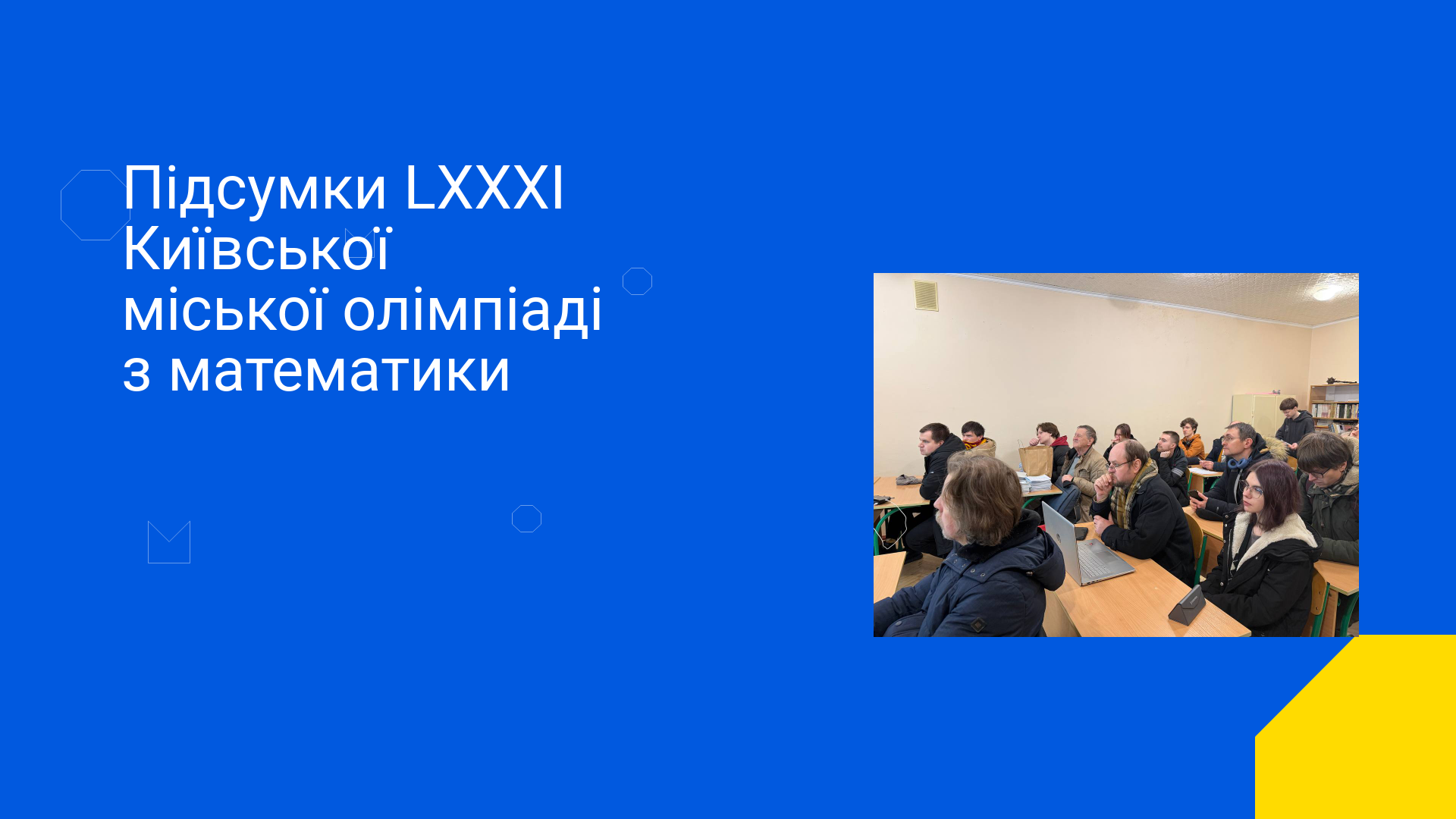 Підсумки LXXXI Київської міської олімпіаді з математики